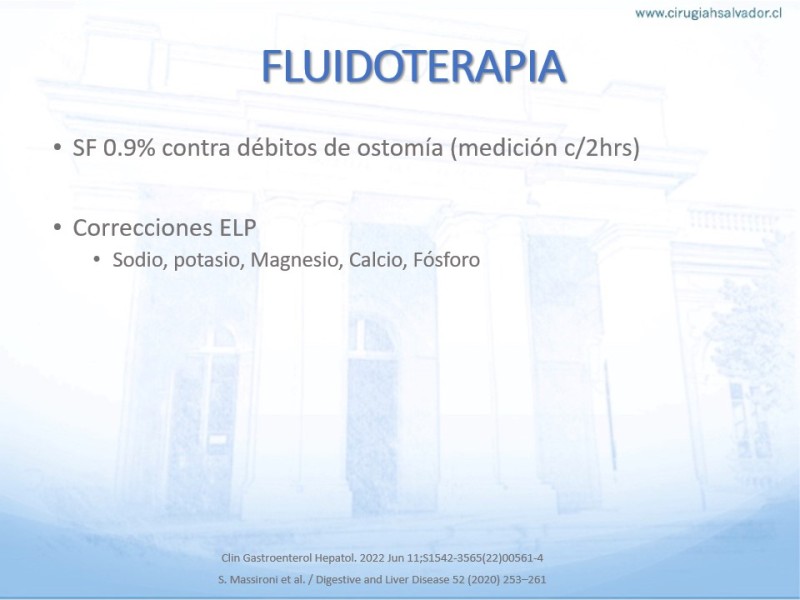 www.cirugiahsalvador.cl

FLUIDOTERAPIA

• SF 0.9% contra débitos de ostomía (medición c/2hrs)

• Correcciones ELP
  • Sodio, potasio, Magnesio, Calcio, Fósforo

Clin Gastroenterol Hepatol. 2022 Jun 11;S1542-3565(22)00561-4
S. Massironi et al. / Digestive and Liver Disease 52 (2020) 253–261